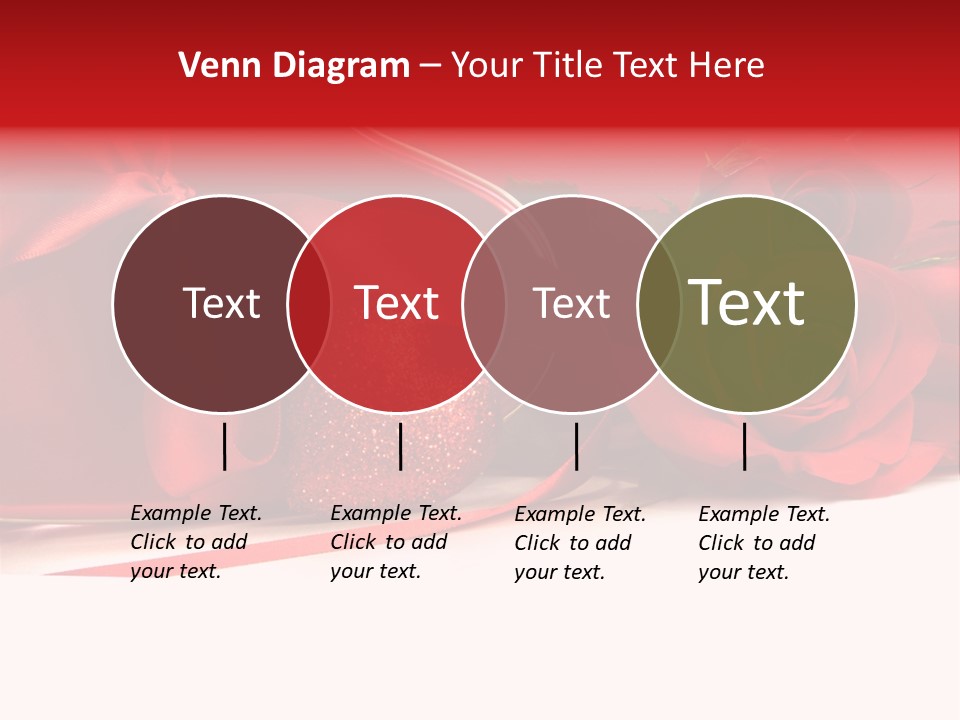 Venn Diagram – Your Title Text Here

Text

Text

Text

Text

Example Text. Click to add your text.

Example Text. Click to add your text.

Example Text. Click to add your text.

Example Text. Click to add your text.